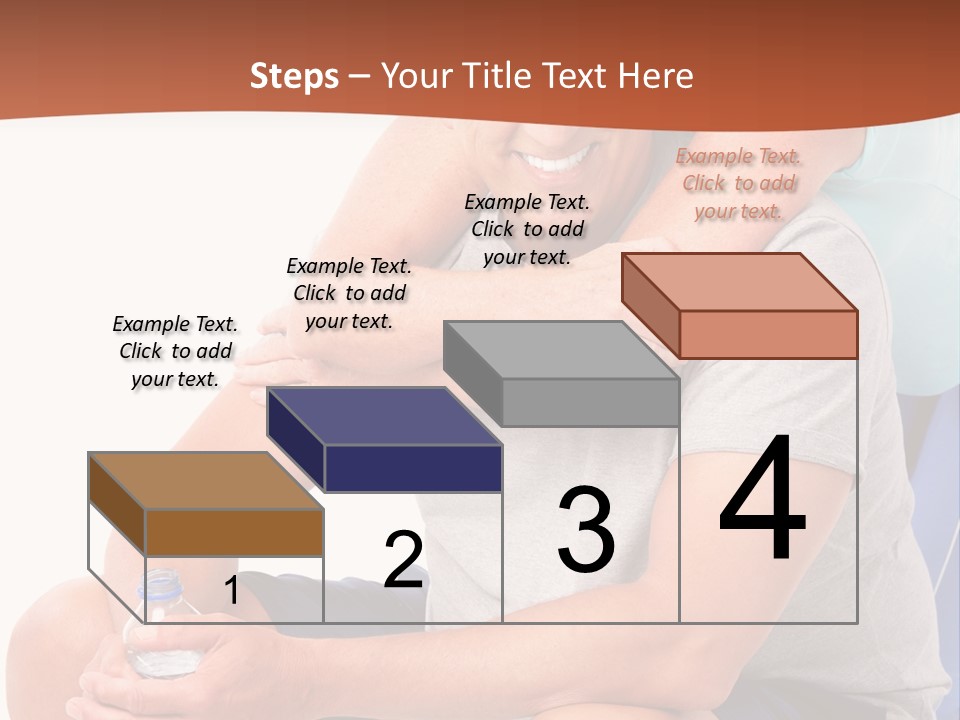 Steps – Your Title Text Here

Example Text. Click to add your text.

Example Text. Click to add your text.

Example Text. Click to add your text.

Example Text. Click to add your text.

1

2

3

4